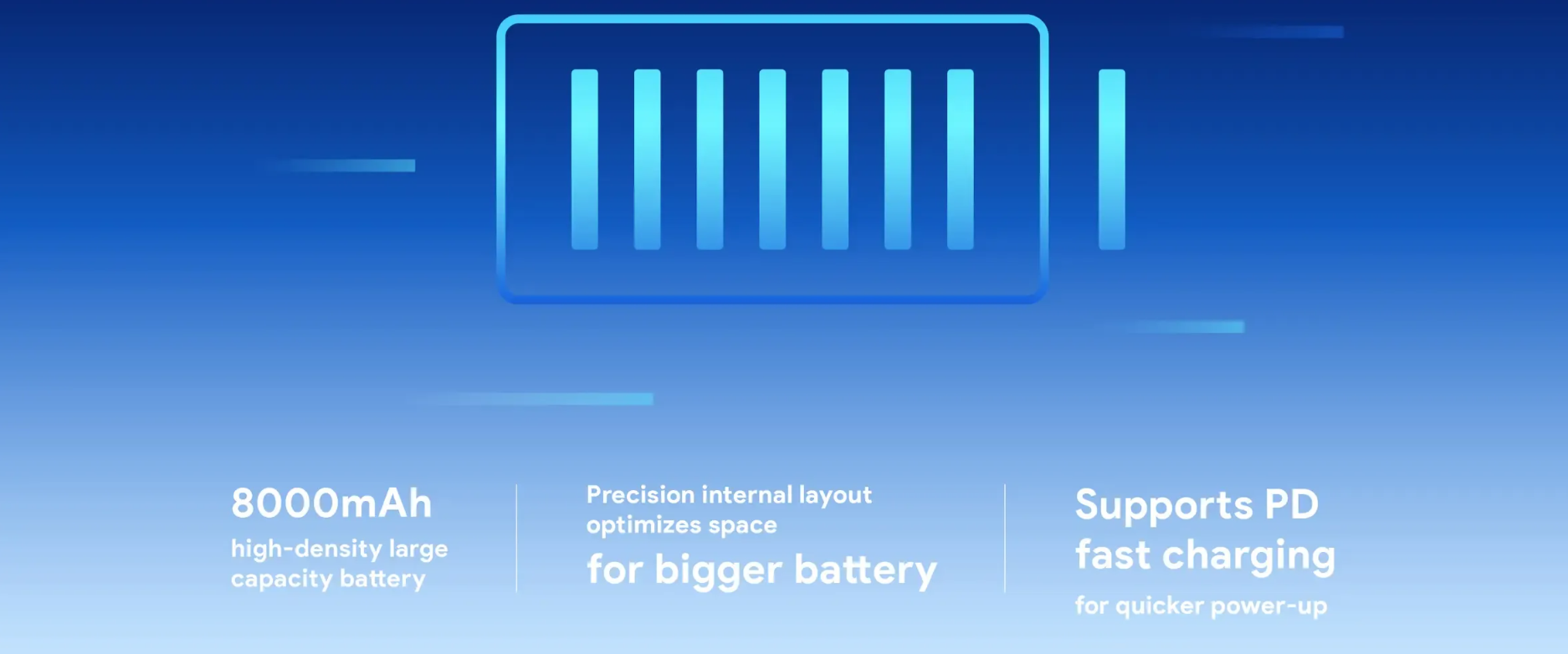 8000mAh
high-density large capacity battery

Precision internal layout optimizes space
for bigger battery

Supports PD fast charging
for quicker power-up